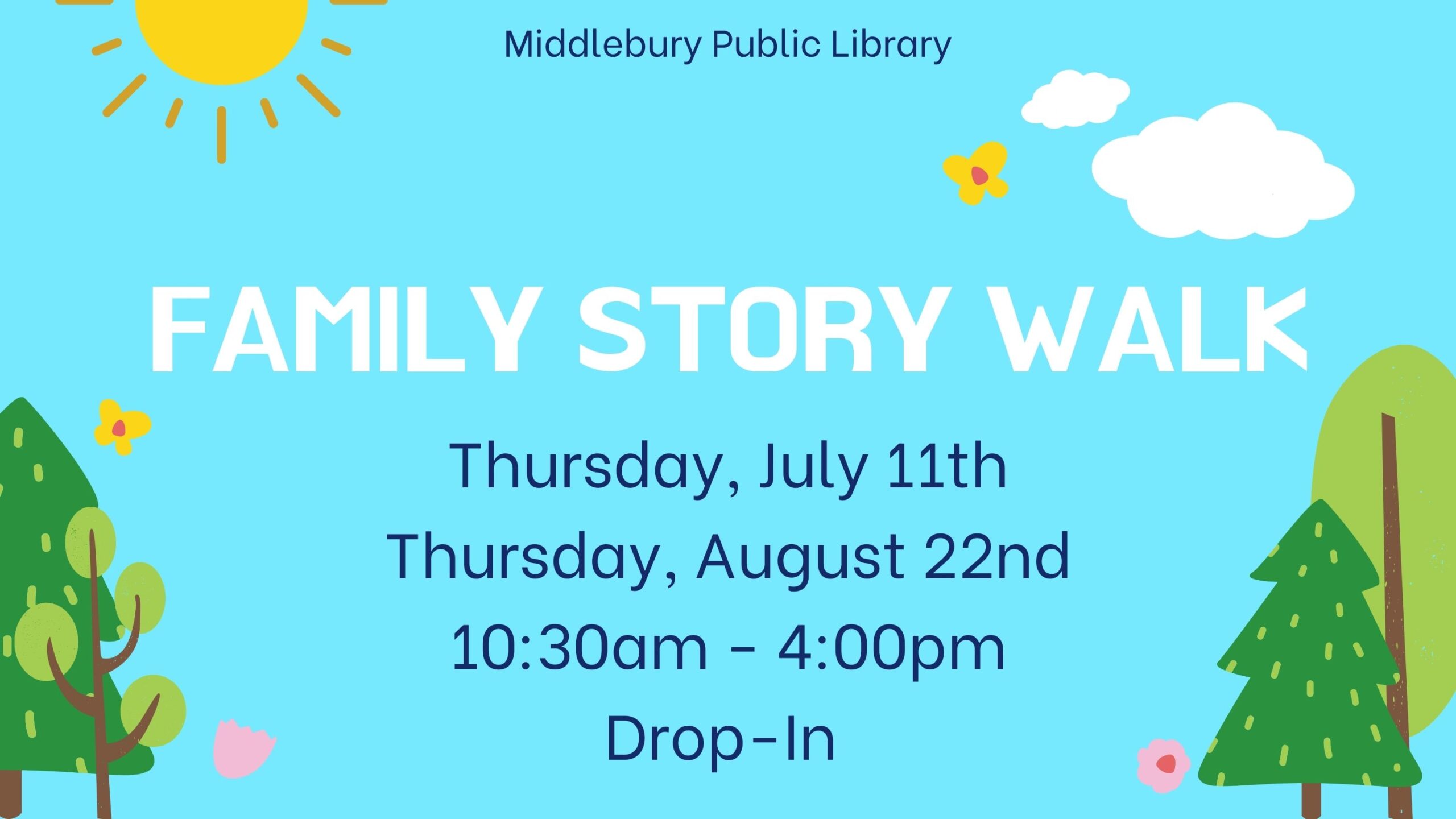 Middlebury Public Library

FAMILY STORY WALK

Thursday, July 11th
Thursday, August 22nd
10:30am - 4:00pm
Drop-In